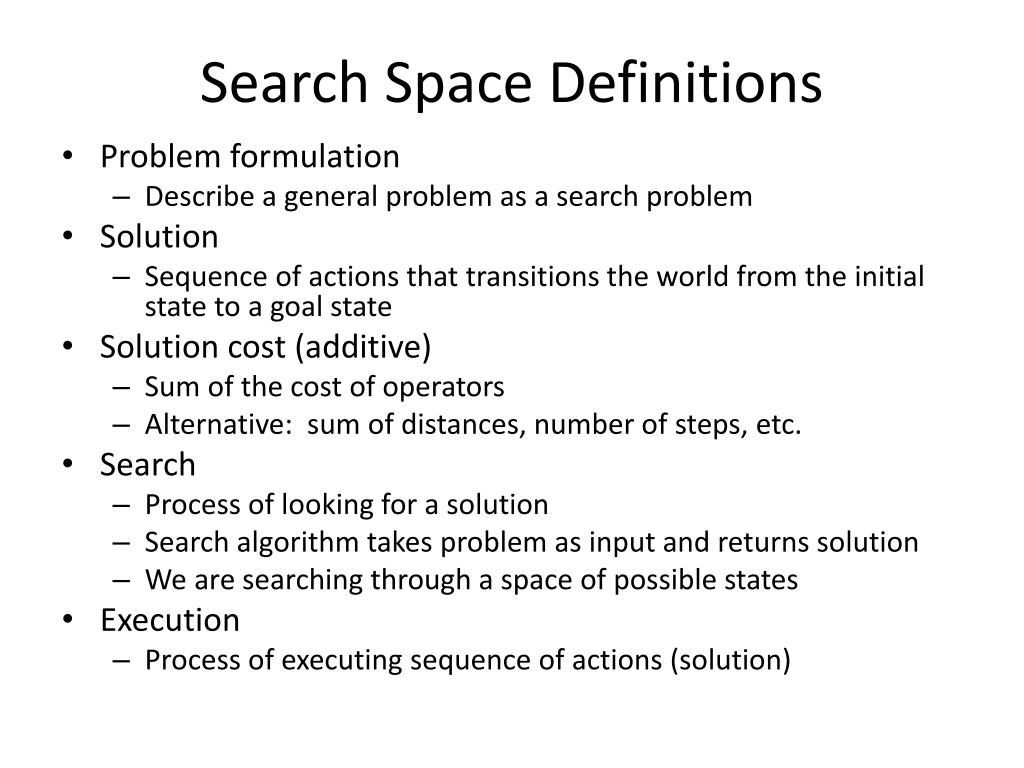 Search Space Definitions

• Problem formulation
  – Describe a general problem as a search problem
• Solution
  – Sequence of actions that transitions the world from the initial state to a goal state
• Solution cost (additive)
  – Sum of the cost of operators
  – Alternative: sum of distances, number of steps, etc.
• Search
  – Process of looking for a solution
  – Search algorithm takes problem as input and returns solution
  – We are searching through a space of possible states
• Execution
  – Process of executing sequence of actions (solution)